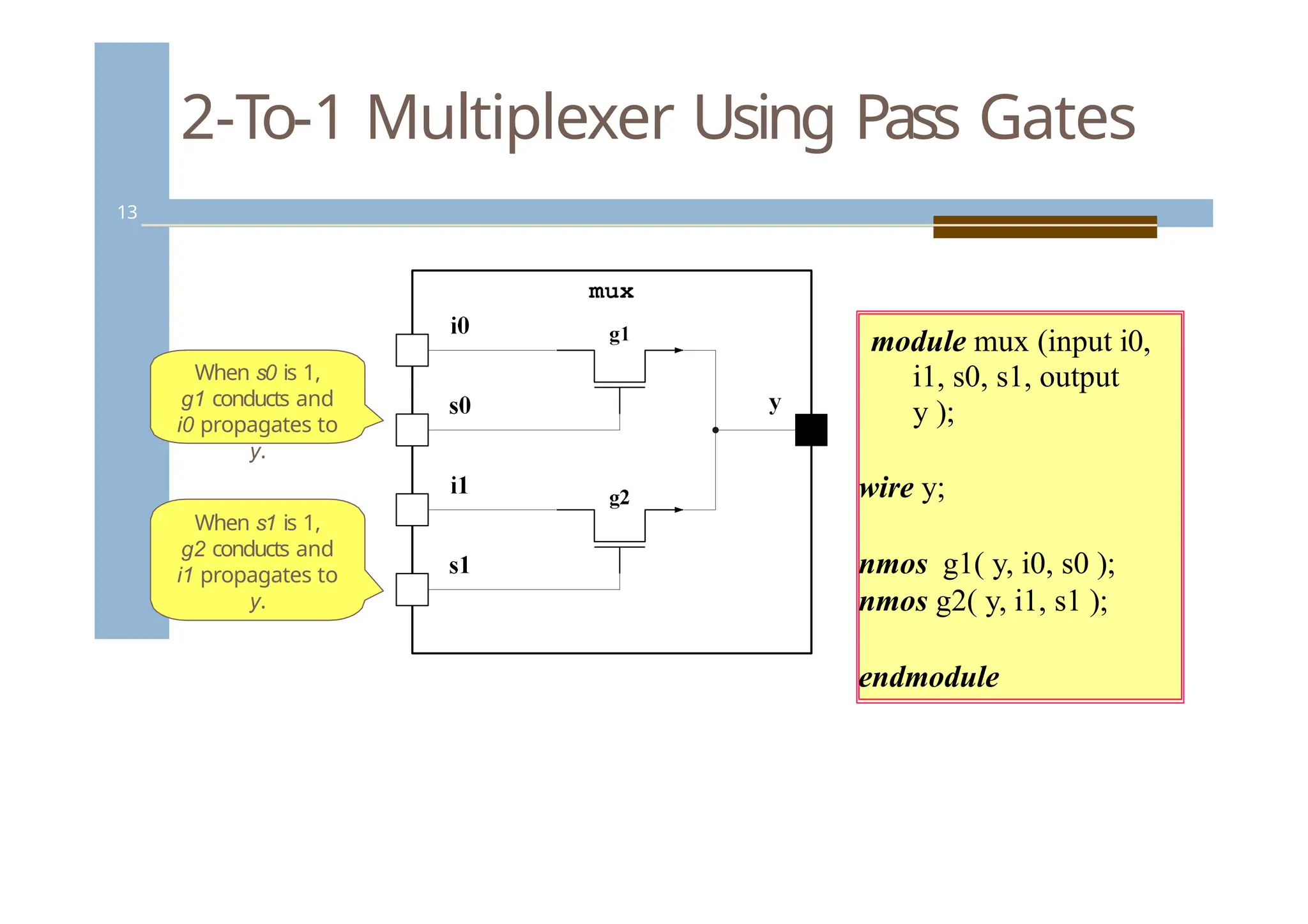 2-To-1 Multiplexer Using Pass Gates

13

When s0 is 1, g1 conducts and i0 propagates to y.

When s1 is 1, g2 conducts and i1 propagates to y.

mux

i0

g1

s0

y

i1

g2

s1

module mux (input i0, i1, s0, s1, output y );

wire y;

nmos g1( y, i0, s0 );
nmos g2( y, i1, s1 );

endmodule